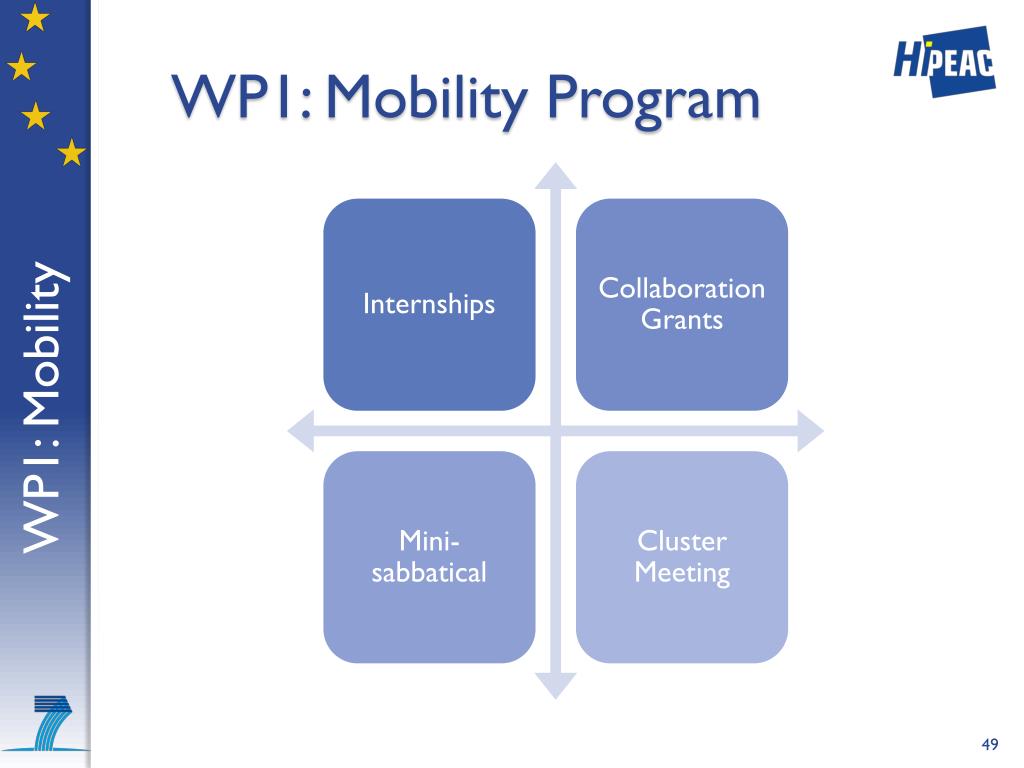 WP1: Mobility

HiPEAC

WP1: Mobility Program

Internships

Collaboration Grants

Mini-sabbatical

Cluster Meeting

49